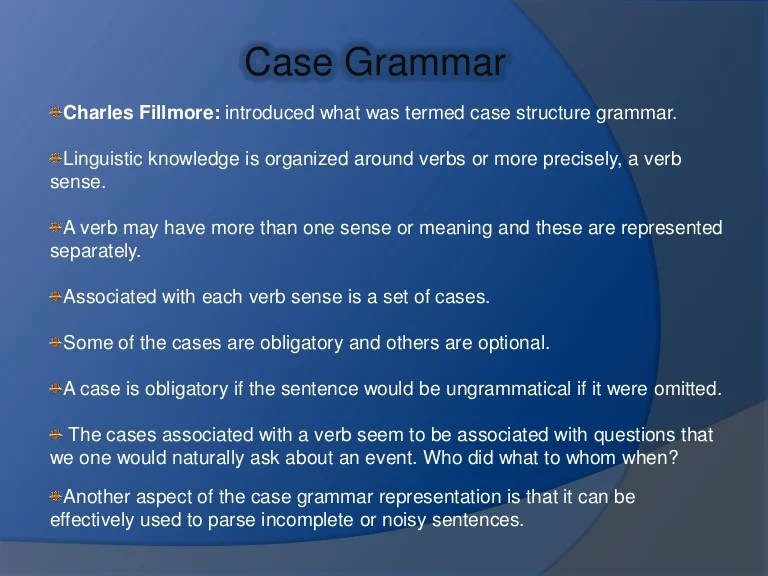 Case Grammar

Charles Fillmore: introduced what was termed case structure grammar.

Linguistic knowledge is organized around verbs or more precisely, a verb sense.

A verb may have more than one sense or meaning and these are represented separately.

Associated with each verb sense is a set of cases.

Some of the cases are obligatory and others are optional.

A case is obligatory if the sentence would be ungrammatical if it were omitted.

The cases associated with a verb seem to be associated with questions that we one would naturally ask about an event. Who did what to whom when?

Another aspect of the case grammar representation is that it can be effectively used to parse incomplete or noisy sentences.